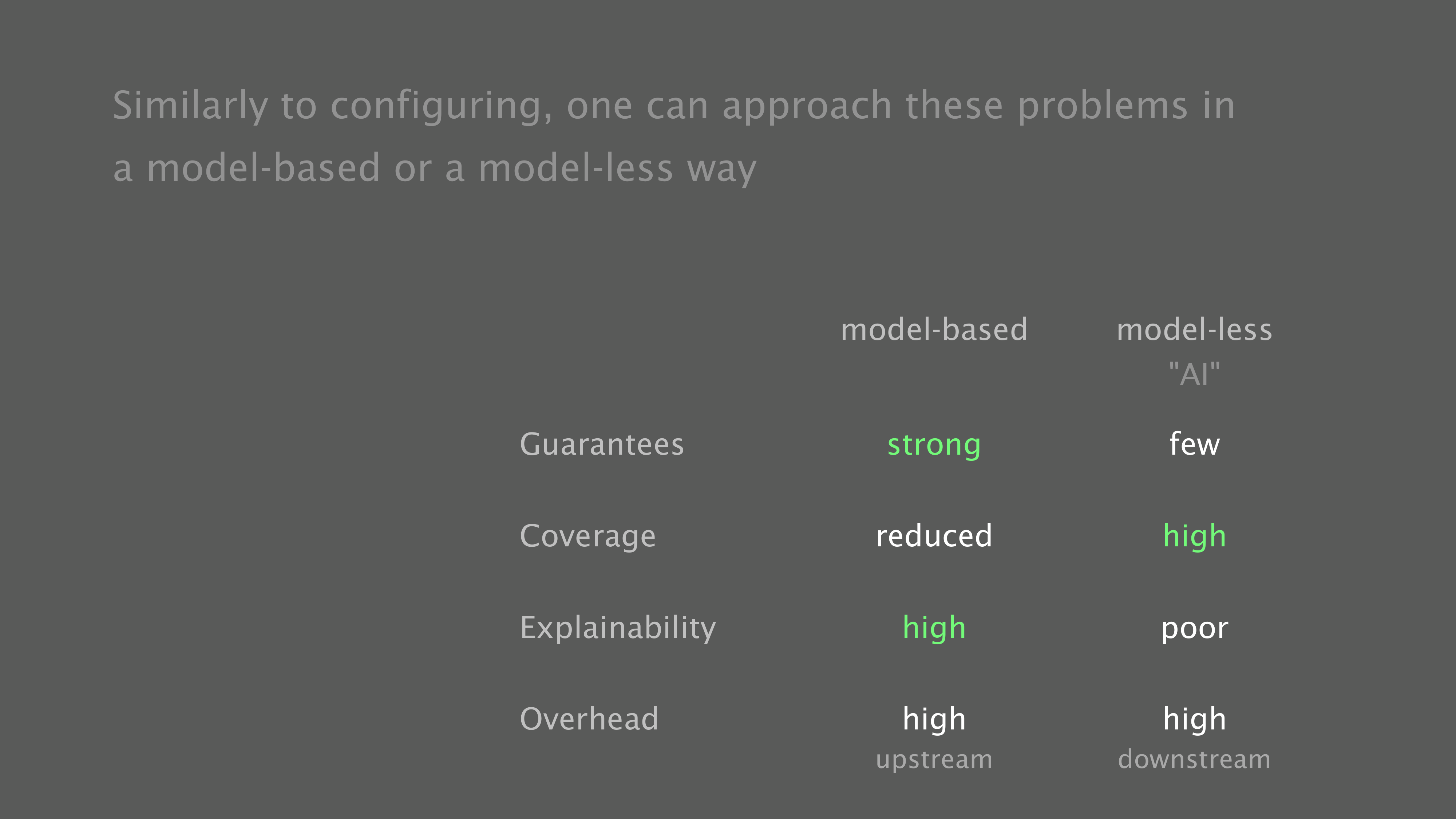 Similarly to configuring, one can approach these problems in a model-based or a model-less way

| | model-based | model-less "AI" |
|---|---|---|
| Guarantees | strong | few |
| Coverage | reduced | high |
| Explainability | high | poor |
| Overhead | high upstream | high downstream |